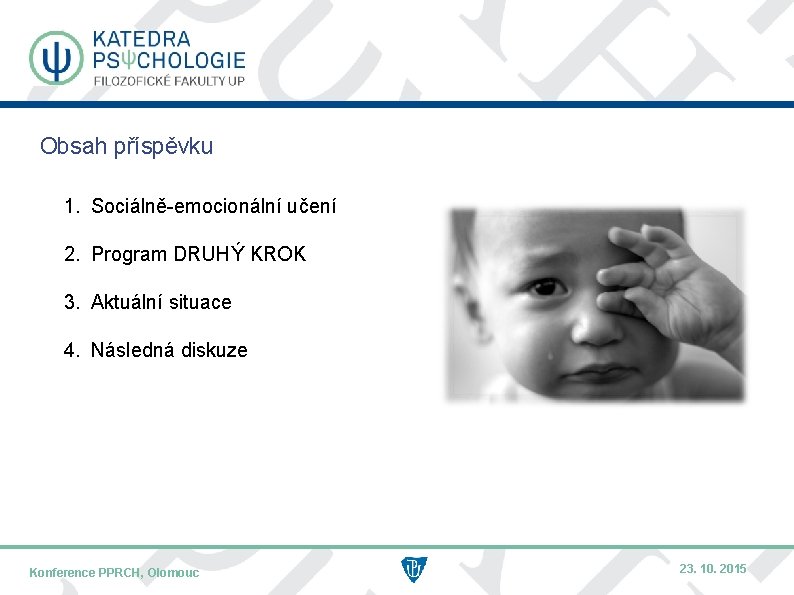 KATEDRA
PSΨCHOLOGIE
FILOZOFICKÉ FAKULTY UP

Obsah příspěvku

1. Sociálně-emocionální učení

2. Program DRUHÝ KROK

3. Aktuální situace

4. Následná diskuze

Konference PPRCH, Olomouc

23. 10. 2015